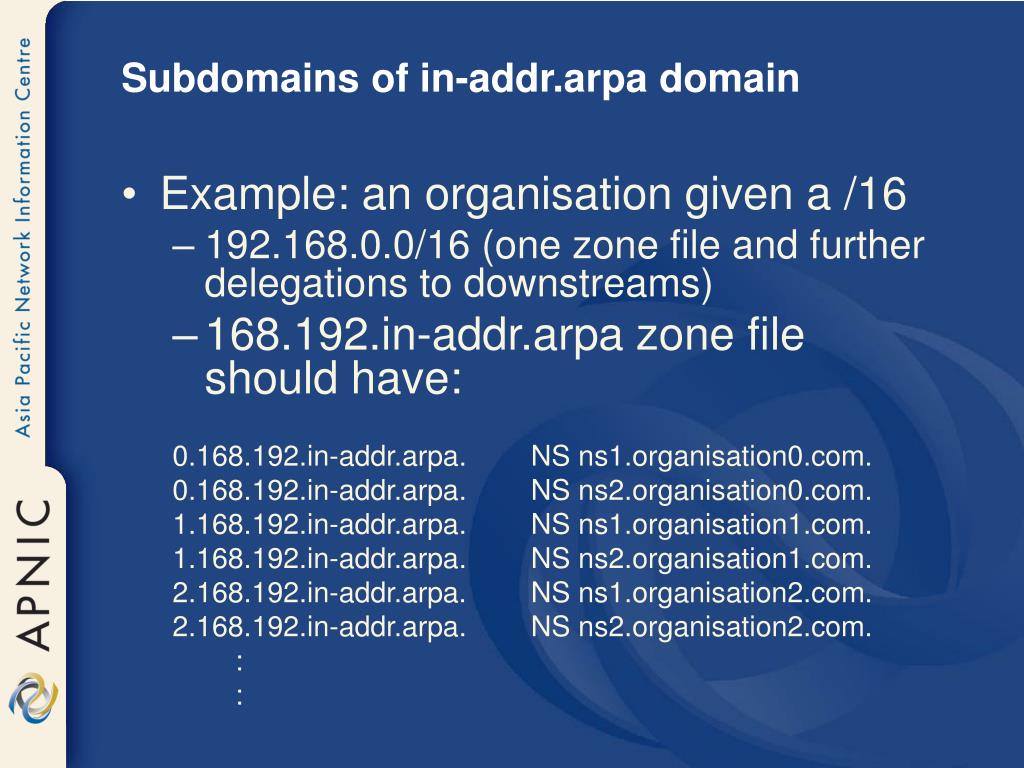 Asia Pacific Network Information Centre

APNIC

Subdomains of in-addr.arpa domain

• Example: an organisation given a /16
– 192.168.0.0/16 (one zone file and further delegations to downstreams)
– 168.192.in-addr.arpa zone file should have:

0.168.192.in-addr.arpa. NS ns1.organisation0.com.
0.168.192.in-addr.arpa. NS ns2.organisation0.com.
1.168.192.in-addr.arpa. NS ns1.organisation1.com.
1.168.192.in-addr.arpa. NS ns2.organisation1.com.
2.168.192.in-addr.arpa. NS ns1.organisation2.com.
2.168.192.in-addr.arpa. NS ns2.organisation2.com.
:
: